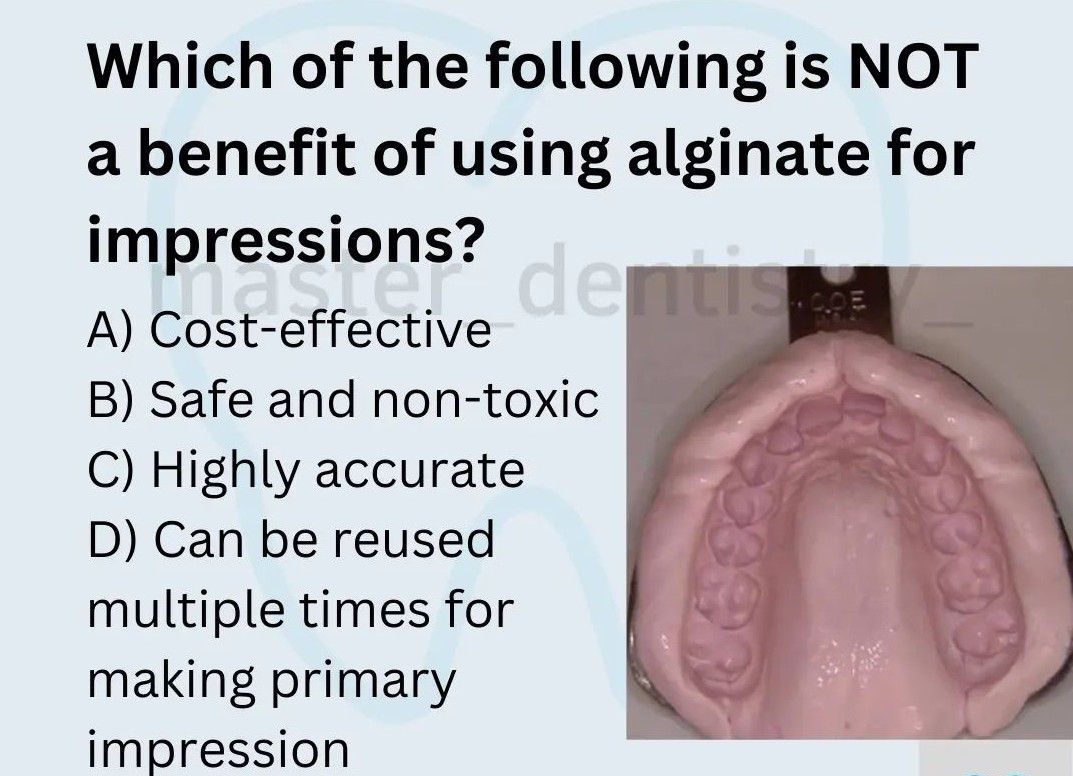 Which of the following is NOT a benefit of using alginate for impressions?

master_dentistry_

A) Cost-effective
B) Safe and non-toxic
C) Highly accurate
D) Can be reused multiple times for making primary impression

COE